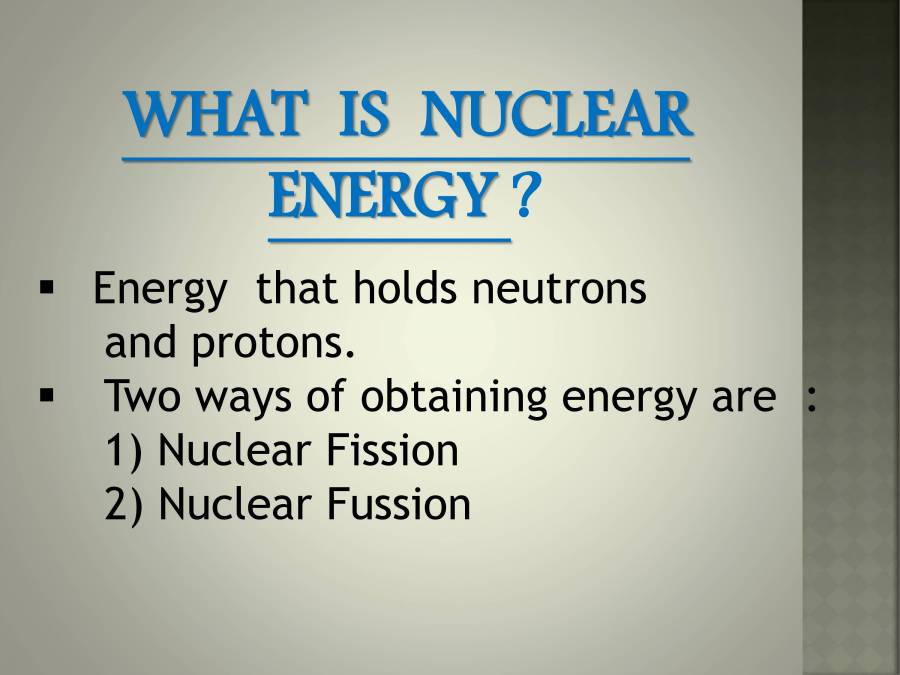 WHAT IS NUCLEAR ENERGY ?

▪ Energy that holds neutrons and protons.
▪ Two ways of obtaining energy are :
1) Nuclear Fission
2) Nuclear Fussion